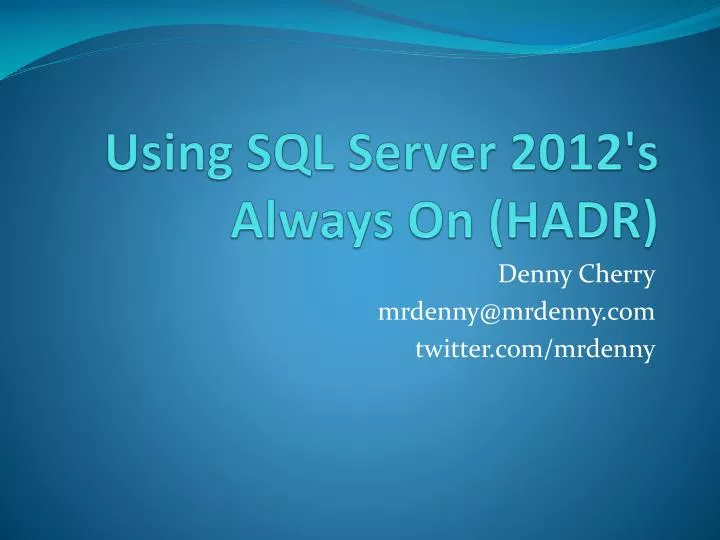 Using SQL Server 2012's Always On (HADR)

Denny Cherry
mrdenny@mrdenny.com
twitter.com/mrdenny